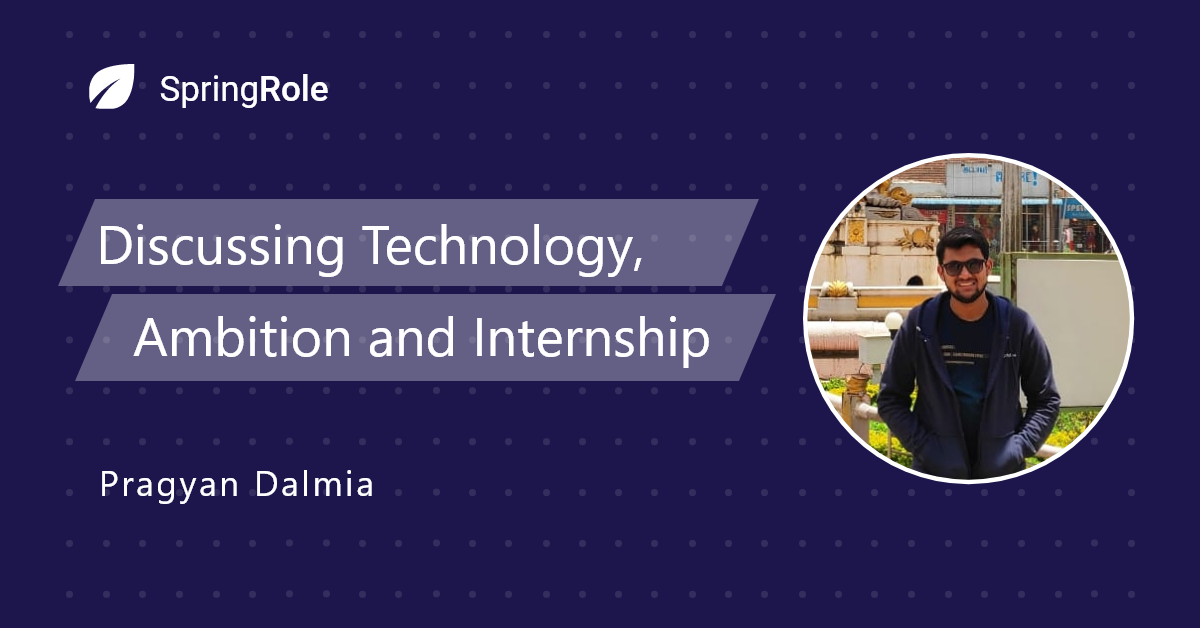 SpringRole

Discussing Technology, Ambition and Internship

Pragyan Dalmia